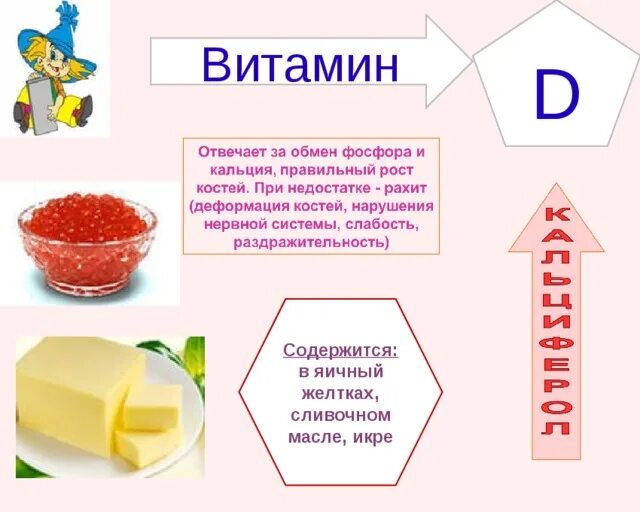 Витамин

D

Отвечает за обмен фосфора и кальция, правильный рост костей. При недостатке - рахит (деформация костей, нарушения нервной системы, слабость, раздражительность)

КАЛЬЦИФЕРОЛ

Содержится:
в яичный желтках, сливочном масле, икре